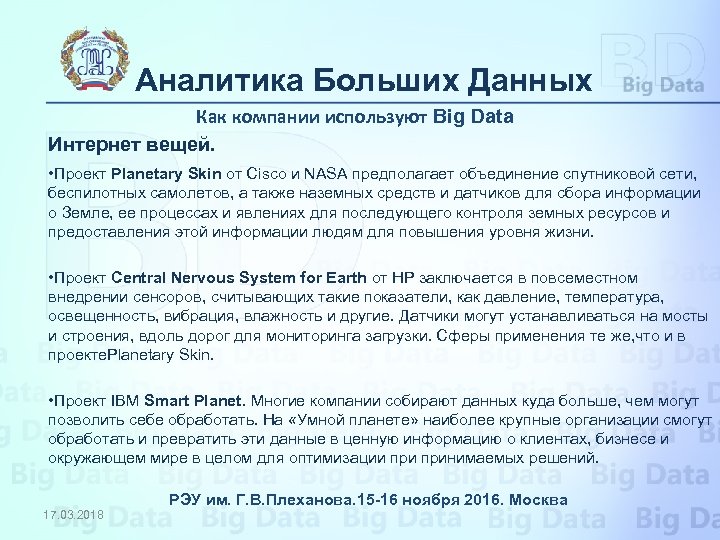 Аналитика Больших Данных

BD Big Data

Как компании используют Big Data

Интернет вещей.

•Проект Planetary Skin от Cisco и NASA предполагает объединение спутниковой сети, беспилотных самолетов, а также наземных средств и датчиков для сбора информации о Земле, ее процессах и явлениях для последующего контроля земных ресурсов и предоставления этой информации людям для повышения уровня жизни.

•Проект Central Nervous System for Earth от HP заключается в повсеместном внедрении сенсоров, считывающих такие показатели, как давление, температура, освещенность, вибрация, влажность и другие. Датчики могут устанавливаться на мосты и строения, вдоль дорог для мониторинга загрузки. Сферы применения те же,что и в проектеPlanetary Skin.

•Проект IBM Smart Planet. Многие компании собирают данных куда больше, чем могут позволить себе обработать. На «Умной планете» наиболее крупные организации смогут обработать и превратить эти данные в ценную информацию о клиентах, бизнесе и окружающем мире в целом для оптимизации при принимаемых решений.

РЭУ им. Г.В.Плеханова.15-16 ноября 2016. Москва

17.03.2018